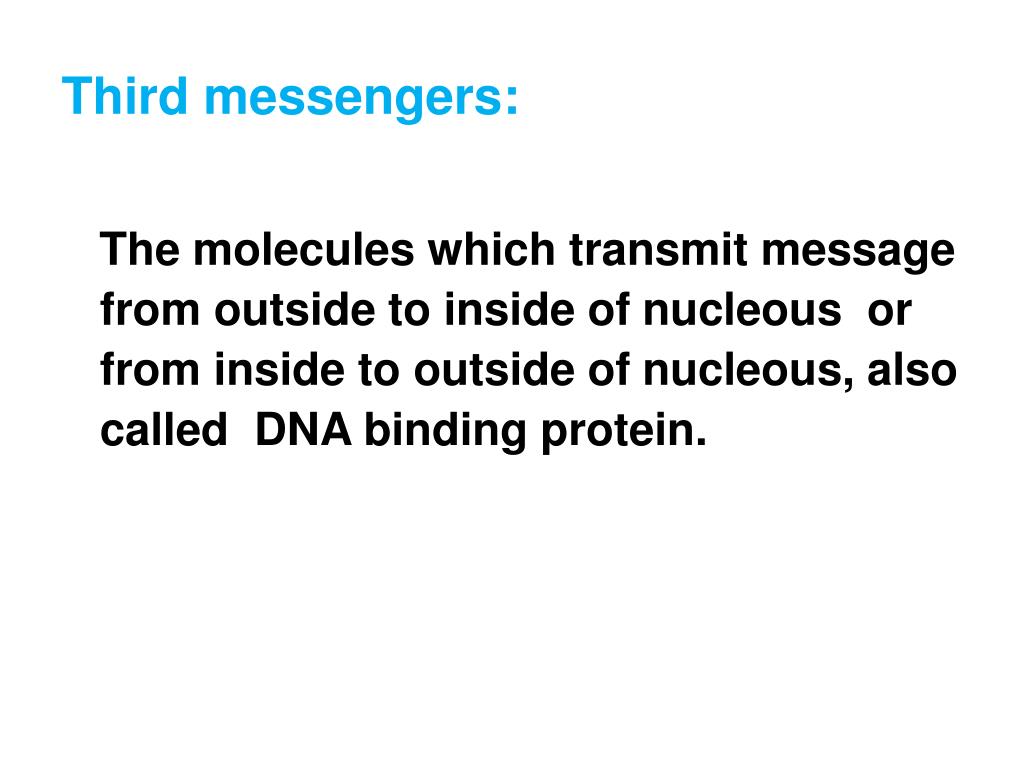 Third messengers:

The molecules which transmit message from outside to inside of nucleous or from inside to outside of nucleous, also called DNA binding protein.